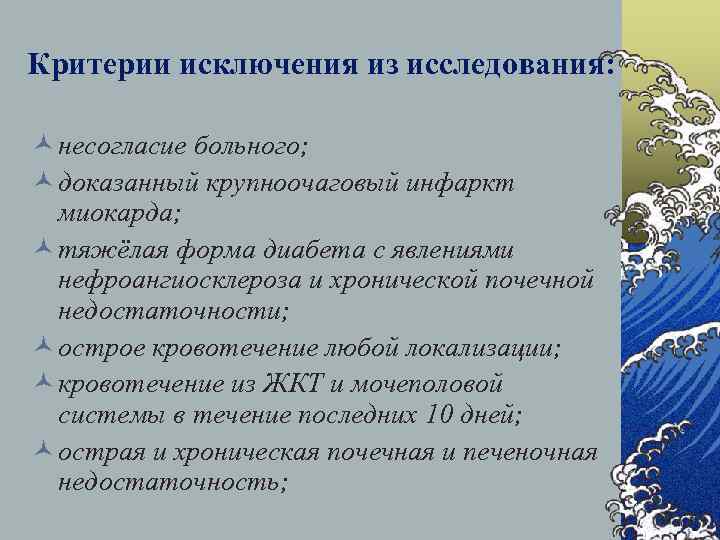 Критерии исключения из исследования:

несогласие больного;

доказанный крупноочаговый инфаркт миокарда;

тяжёлая форма диабета с явлениями нефроангиосклероза и хронической почечной недостаточности;

острое кровотечение любой локализации;

кровотечение из ЖКТ и мочеполовой системы в течение последних 10 дней;

острая и хроническая почечная и печеночная недостаточность;